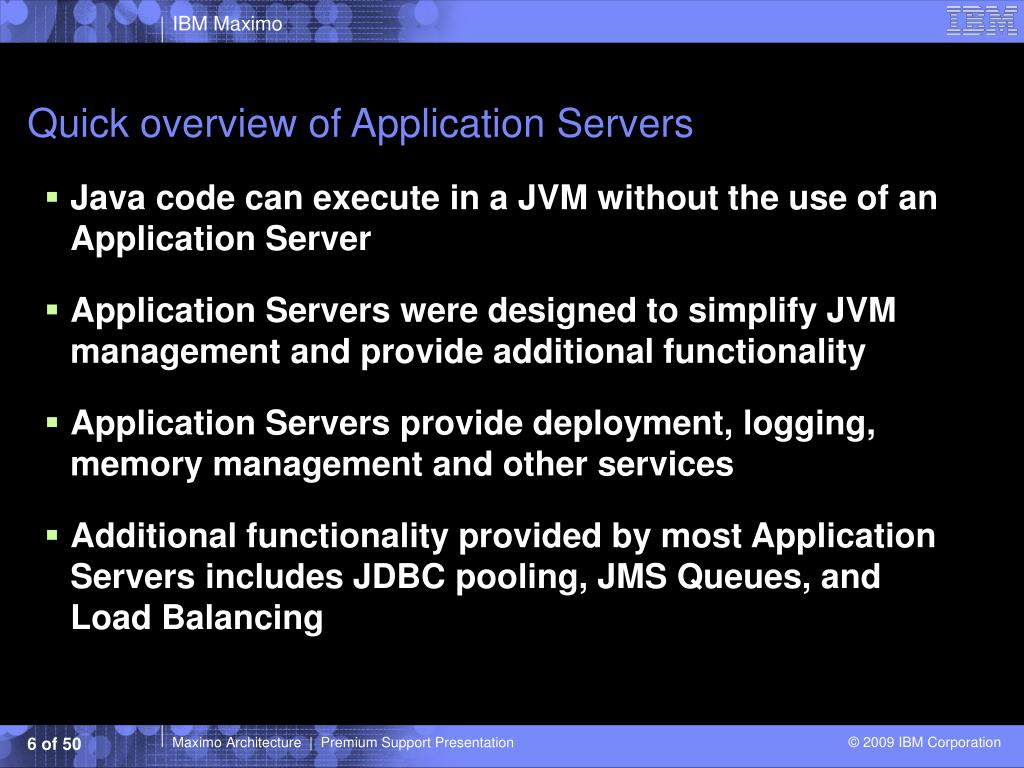 IBM Maximo

IBM

Quick overview of Application Servers

▪ Java code can execute in a JVM without the use of an Application Server

▪ Application Servers were designed to simplify JVM management and provide additional functionality

▪ Application Servers provide deployment, logging, memory management and other services

▪ Additional functionality provided by most Application Servers includes JDBC pooling, JMS Queues, and Load Balancing

6 of 50

Maximo Architecture | Premium Support Presentation

© 2009 IBM Corporation